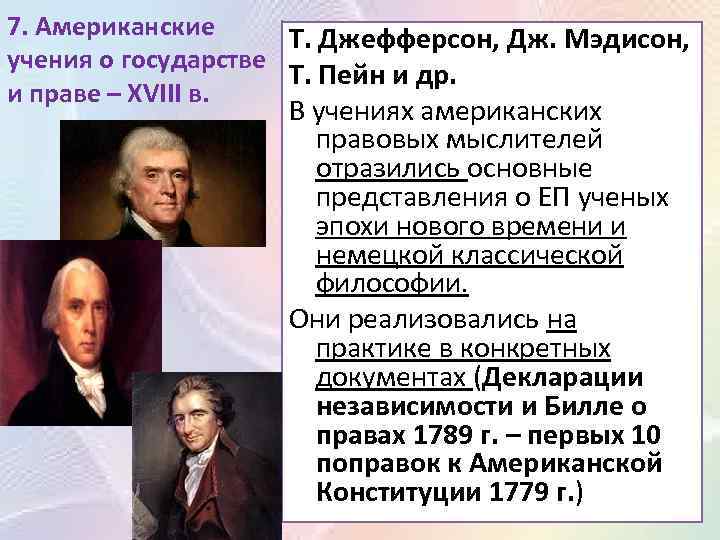 7. Американские учения о государстве и праве – XVIII в.

Т. Джефферсон, Дж. Мэдисон, Т. Пейн и др.

В учениях американских правовых мыслителей отразились основные представления о ЕП ученых эпохи нового времени и немецкой классической философии.

Они реализовались на практике в конкретных документах (Декларации независимости и Билле о правах 1789 г. – первых 10 поправок к Американской Конституции 1779 г.)